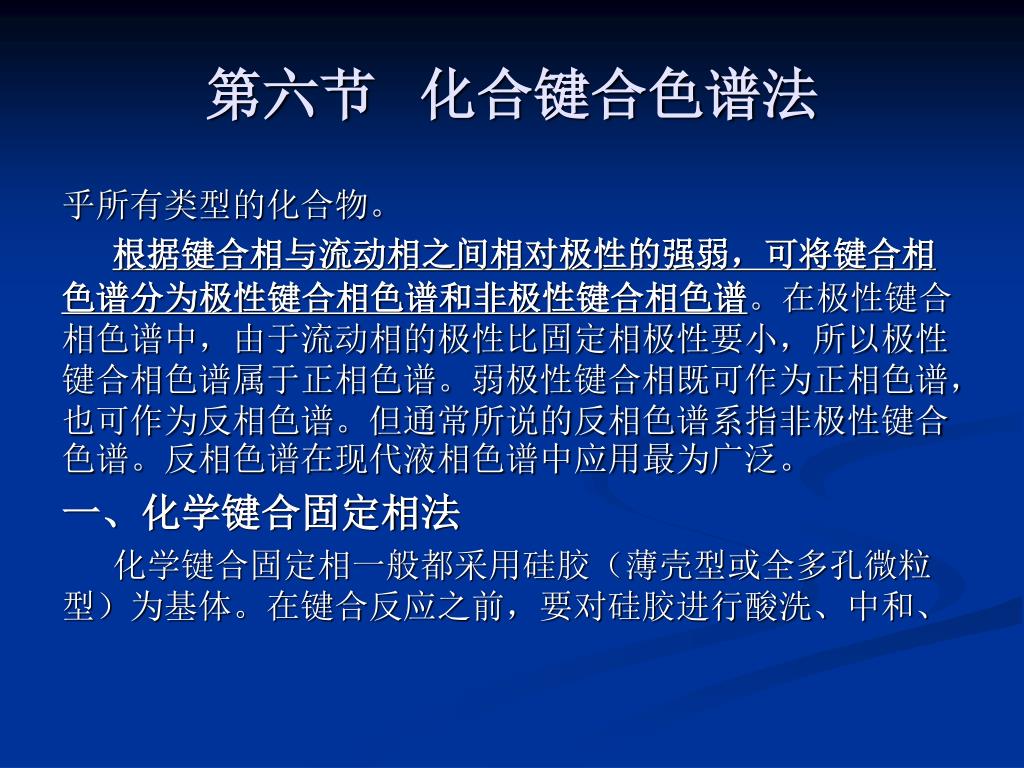 第六节　化合键合色谱法

乎所有类型的化合物。

根据键合相与流动相之间相对极性的强弱，可将键合相色谱分为极性键合相色谱和非极性键合相色谱。在极性键合相色谱中，由于流动相的极性比固定相极性要小，所以极性键合相色谱属于正相色谱。弱极性键合相既可作为正相色谱，也可作为反相色谱。但通常所说的反相色谱系指非极性键合色谱。反相色谱在现代液相色谱中应用最为广泛。

一、化学键合固定相法

化学键合固定相一般都采用硅胶（薄壳型或全多孔微粒型）为基体。在键合反应之前，要对硅胶进行酸洗、中和、